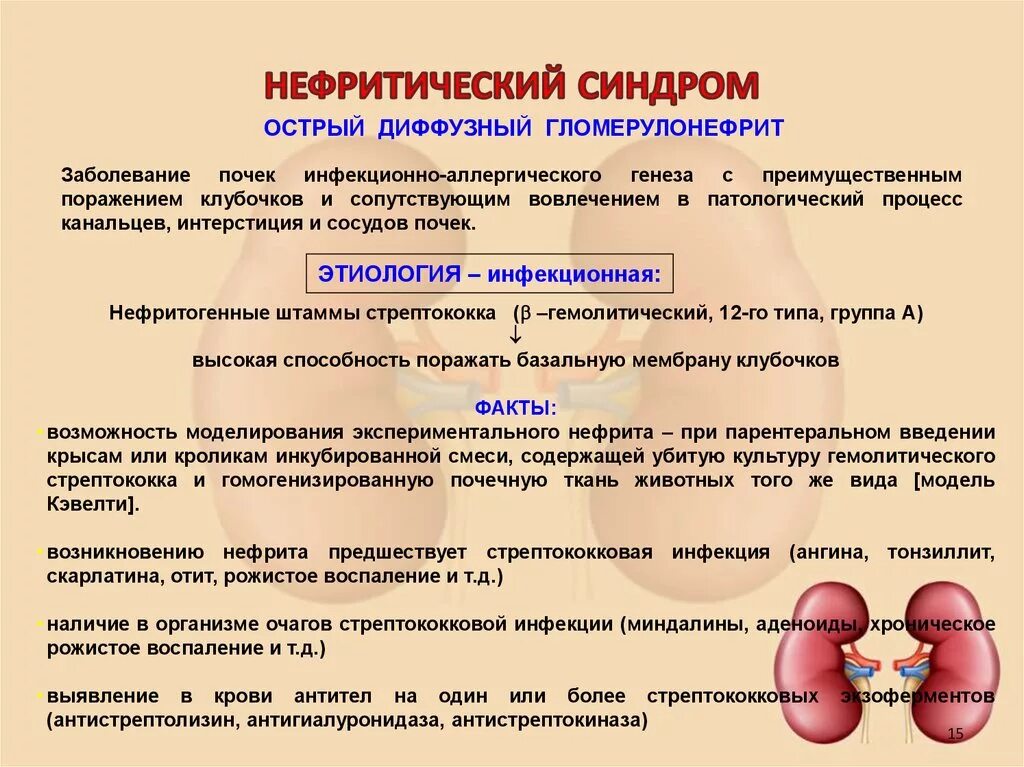 НЕФРИТИЧЕСКИЙ СИНДРОМ

ОСТРЫЙ ДИФФУЗНЫЙ ГЛОМЕРУЛОНЕФРИТ

Заболевание почек инфекционно-аллергического генеза с преимущественным поражением клубочков и сопутствующим вовлечением в патологический процесс канальцев, интерстиция и сосудов почек.

ЭТИОЛОГИЯ – инфекционная:

Нефритогенные штаммы стрептококка ($\beta$ –гемолитический, 12-го типа, группа А)

↓

высокая способность поражать базальную мембрану клубочков

ФАКТЫ:

• возможность моделирования экспериментального нефрита – при парентеральном введении крысам или кроликам инкубированной смеси, содержащей убитую культуру гемолитического стрептококка и гомогенизированную почечную ткань животных того же вида [модель Кэвелти].

• возникновению нефрита предшествует стрептококковая инфекция (ангина, тонзиллит, скарлатина, отит, рожистое воспаление и т.д.)

• наличие в организме очагов стрептококковой инфекции (миндалины, аденоиды, хроническое рожистое воспаление и т.д.)

• выявление в крови антител на один или более стрептококковых экзоферментов (антистрептолизин, антигиалуронидаза, антистрептокиназа)

15